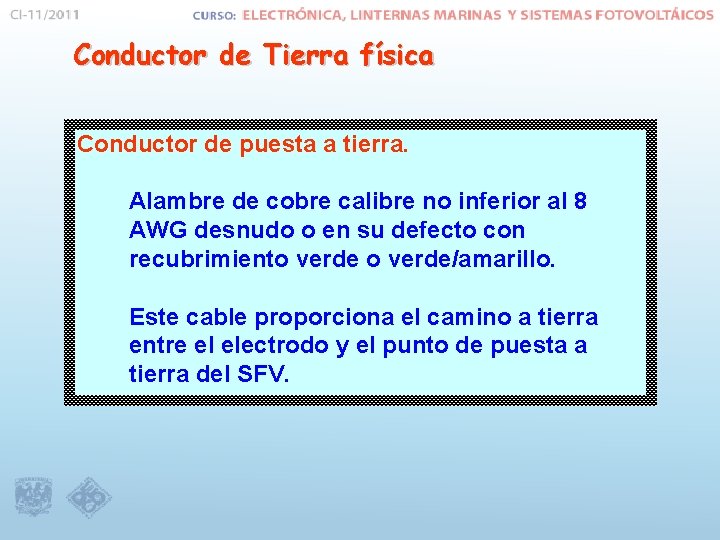 CI-11/2011

CURSO: ELECTRÓNICA, LINTERNAS MARINAS Y SISTEMAS FOTOVOLTÁICOS

Conductor de Tierra física

Conductor de puesta a tierra.

Alambre de cobre calibre no inferior al 8 AWG desnudo o en su defecto con recubrimiento verde o verde/amarillo.

Este cable proporciona el camino a tierra entre el electrodo y el punto de puesta a tierra del SFV.